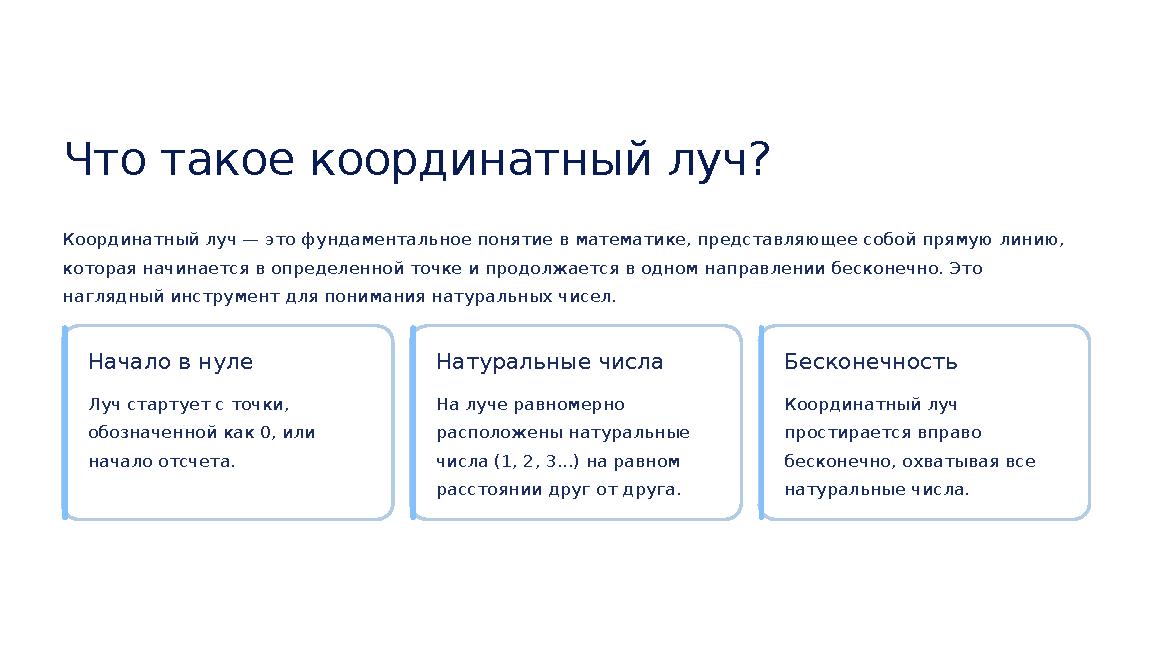 Что такое координатный луч?

Координатный луч — это фундаментальное понятие в математике, представляющее собой прямую линию, которая начинается в определенной точке и продолжается в одном направлении бесконечно. Это наглядный инструмент для понимания натуральных чисел.

Начало в нуле

Луч стартует с точки, обозначенной как 0, или начало отсчета.

Натуральные числа

На луче равномерно расположены натуральные числа (1, 2, 3...) на равном расстоянии друг от друга.

Бесконечность

Координатный луч простирается вправо бесконечно, охватывая все натуральные числа.